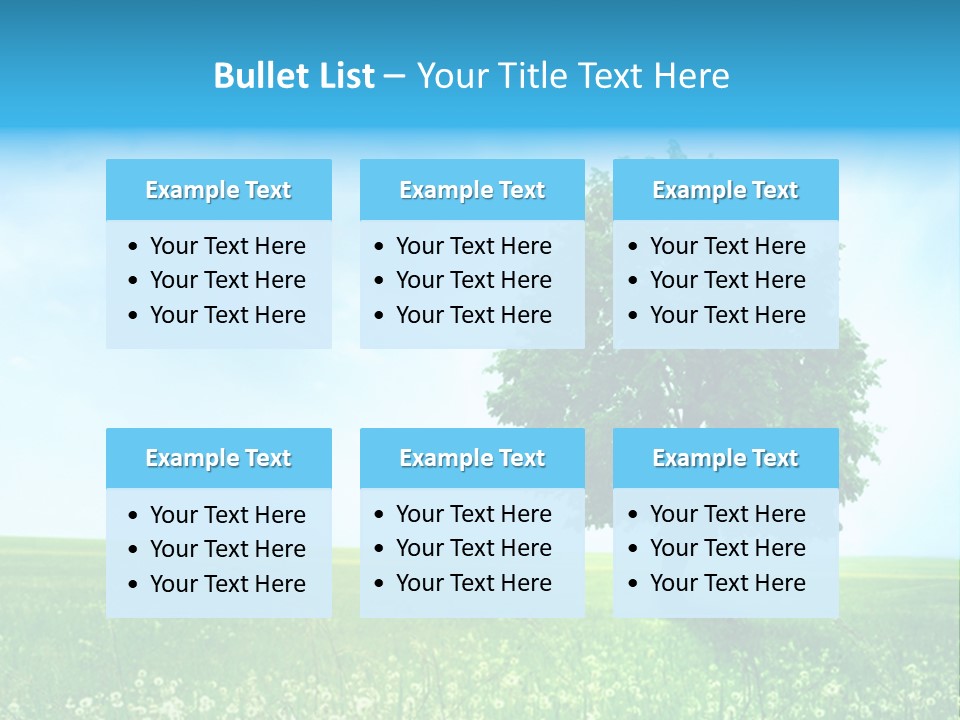 Bullet List – Your Title Text Here

Example Text
• Your Text Here
• Your Text Here
• Your Text Here

Example Text
• Your Text Here
• Your Text Here
• Your Text Here

Example Text
• Your Text Here
• Your Text Here
• Your Text Here

Example Text
• Your Text Here
• Your Text Here
• Your Text Here

Example Text
• Your Text Here
• Your Text Here
• Your Text Here

Example Text
• Your Text Here
• Your Text Here
• Your Text Here